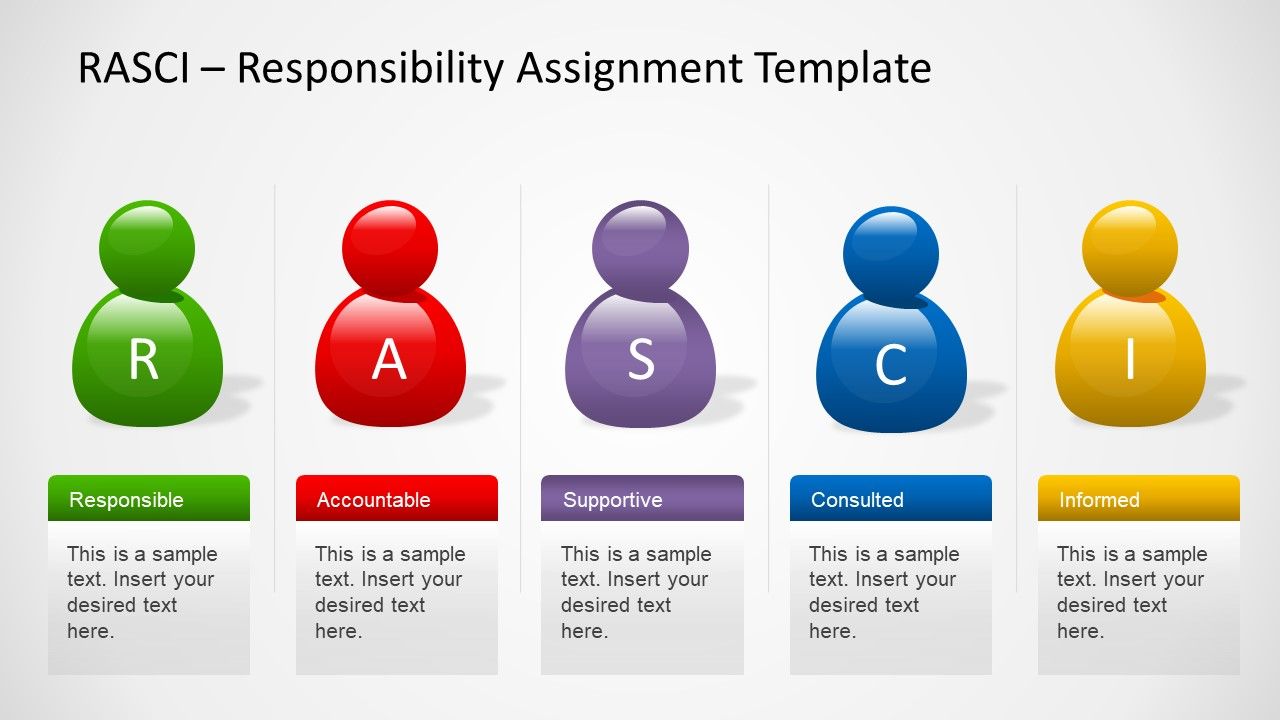 RASCI – Responsibility Assignment Template

R

Responsible

This is a sample text. Insert your desired text here.

A

Accountable

This is a sample text. Insert your desired text here.

S

Supportive

This is a sample text. Insert your desired text here.

C

Consulted

This is a sample text. Insert your desired text here.

I

Informed

This is a sample text. Insert your desired text here.